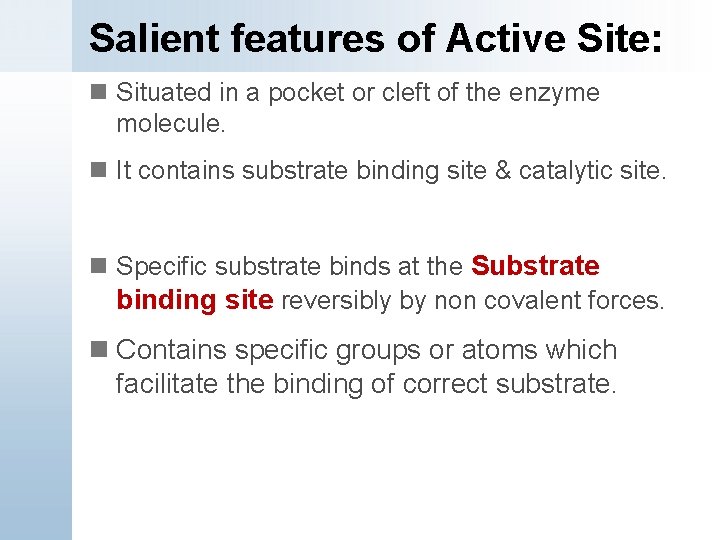 Salient features of Active Site:

Situated in a pocket or cleft of the enzyme molecule.

It contains substrate binding site & catalytic site.

Specific substrate binds at the Substrate binding site reversibly by non covalent forces.

Contains specific groups or atoms which facilitate the binding of correct substrate.